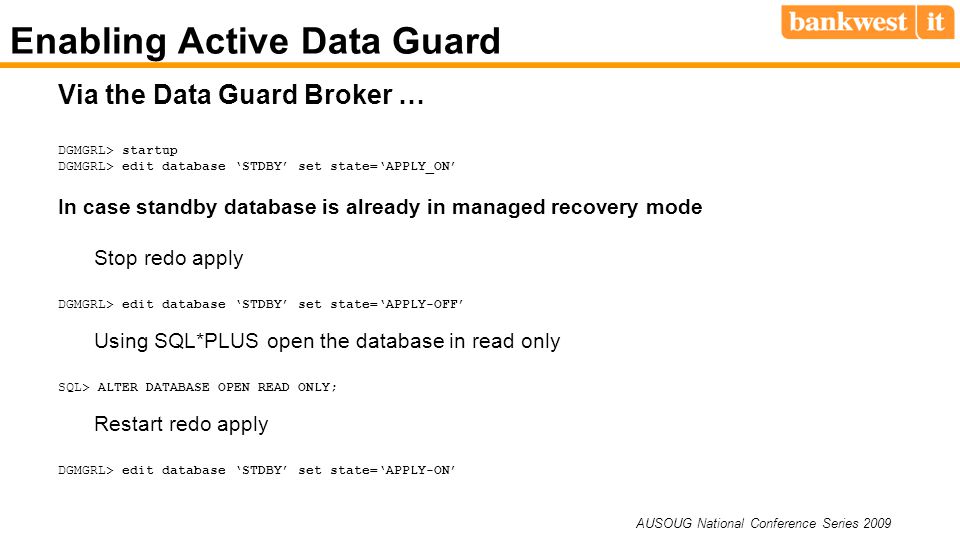 bankwest it

Enabling Active Data Guard

Via the Data Guard Broker …

DGMGRL> startup
DGMGRL> edit database ‘STDBY’ set state=‘APPLY_ON’

In case standby database is already in managed recovery mode

Stop redo apply

DGMGRL> edit database ‘STDBY’ set state=‘APPLY-OFF’

Using SQL*PLUS open the database in read only

SQL> ALTER DATABASE OPEN READ ONLY;

Restart redo apply

DGMGRL> edit database ‘STDBY’ set state=‘APPLY-ON’

AUSOUG National Conference Series 2009